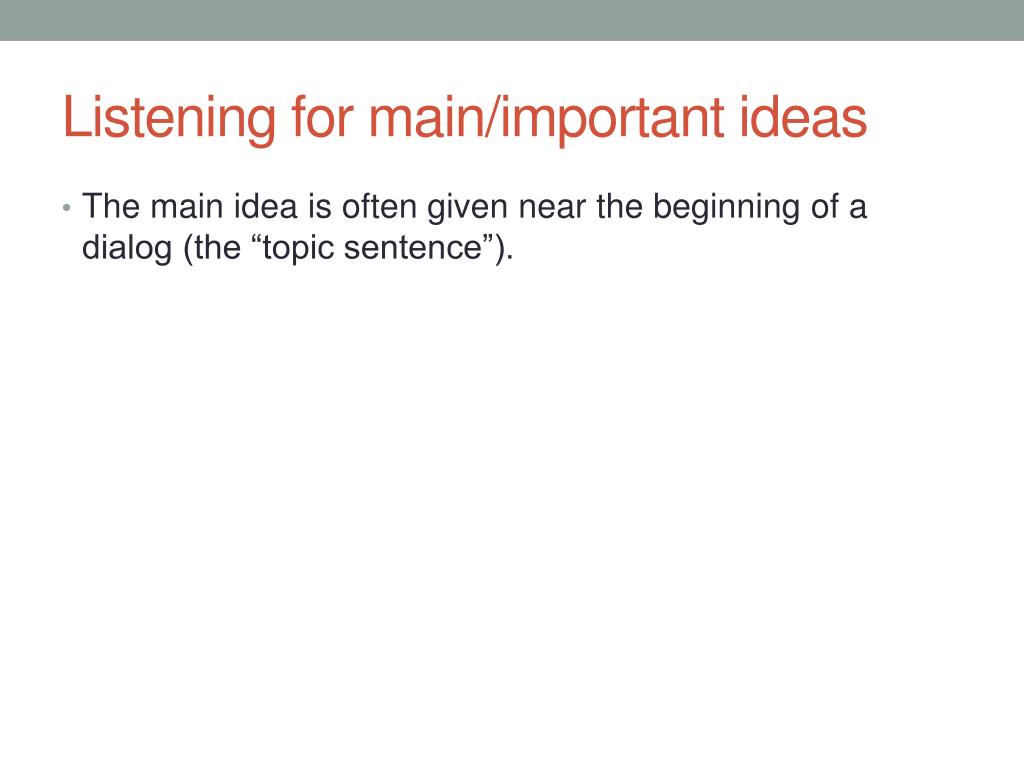 Listening for main/important ideas

• The main idea is often given near the beginning of a dialog (the “topic sentence”).